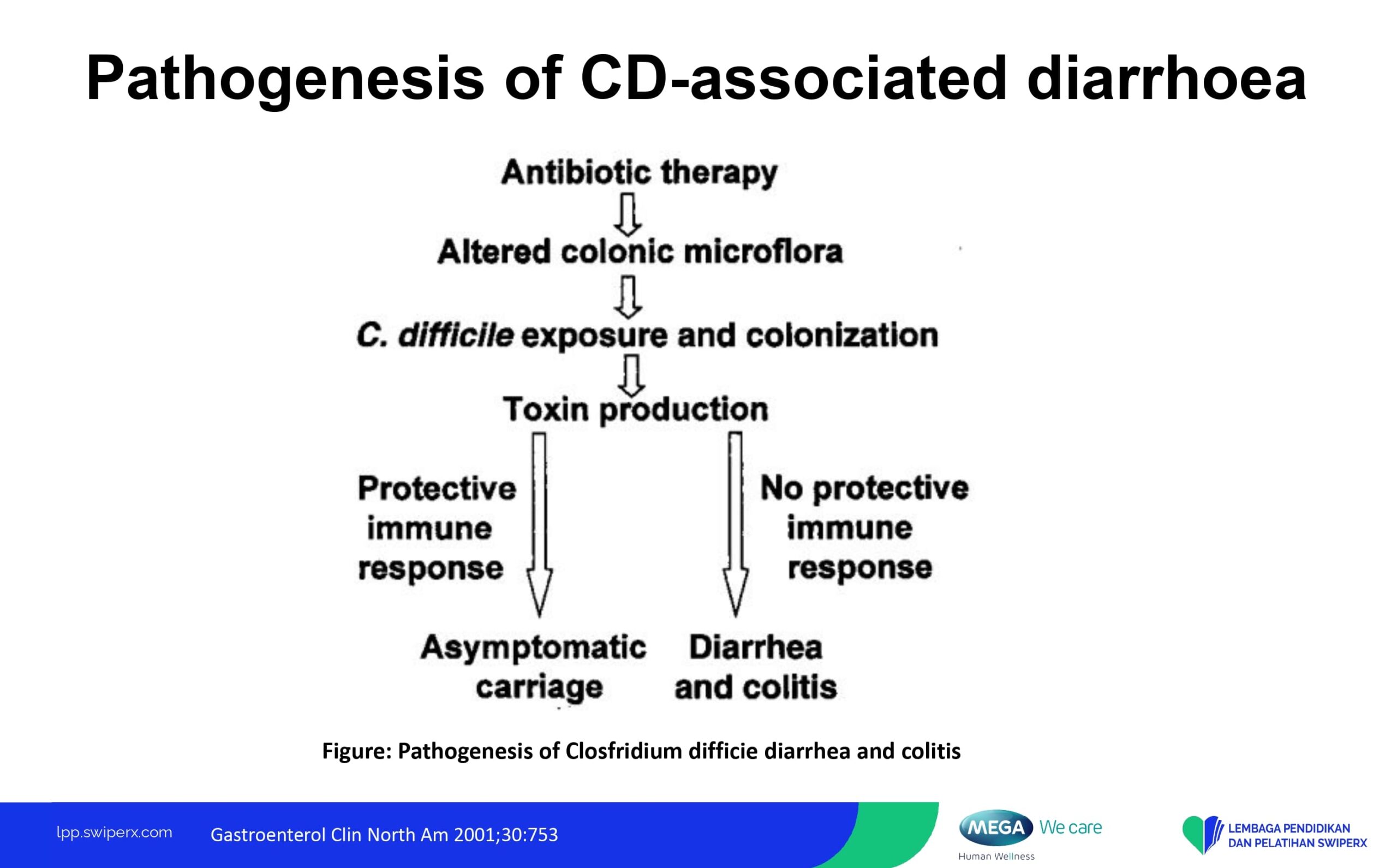 Pathogenesis of CD-associated diarrhoea

Antibiotic therapy

Altered colonic microflora

C. difficile exposure and colonization

Toxin production

Protective immune response

No protective immune response

Asymptomatic carriage

Diarrhea and colitis

Figure: Pathogenesis of Closfridium difficie diarrhea and colitis

lpp.swiperx.com

Gastroenterol Clin North Am 2001;30:753

MEGA We care
Human Wellness

LEMBAGA PENDIDIKAN DAN PELATIHAN SWIPERX